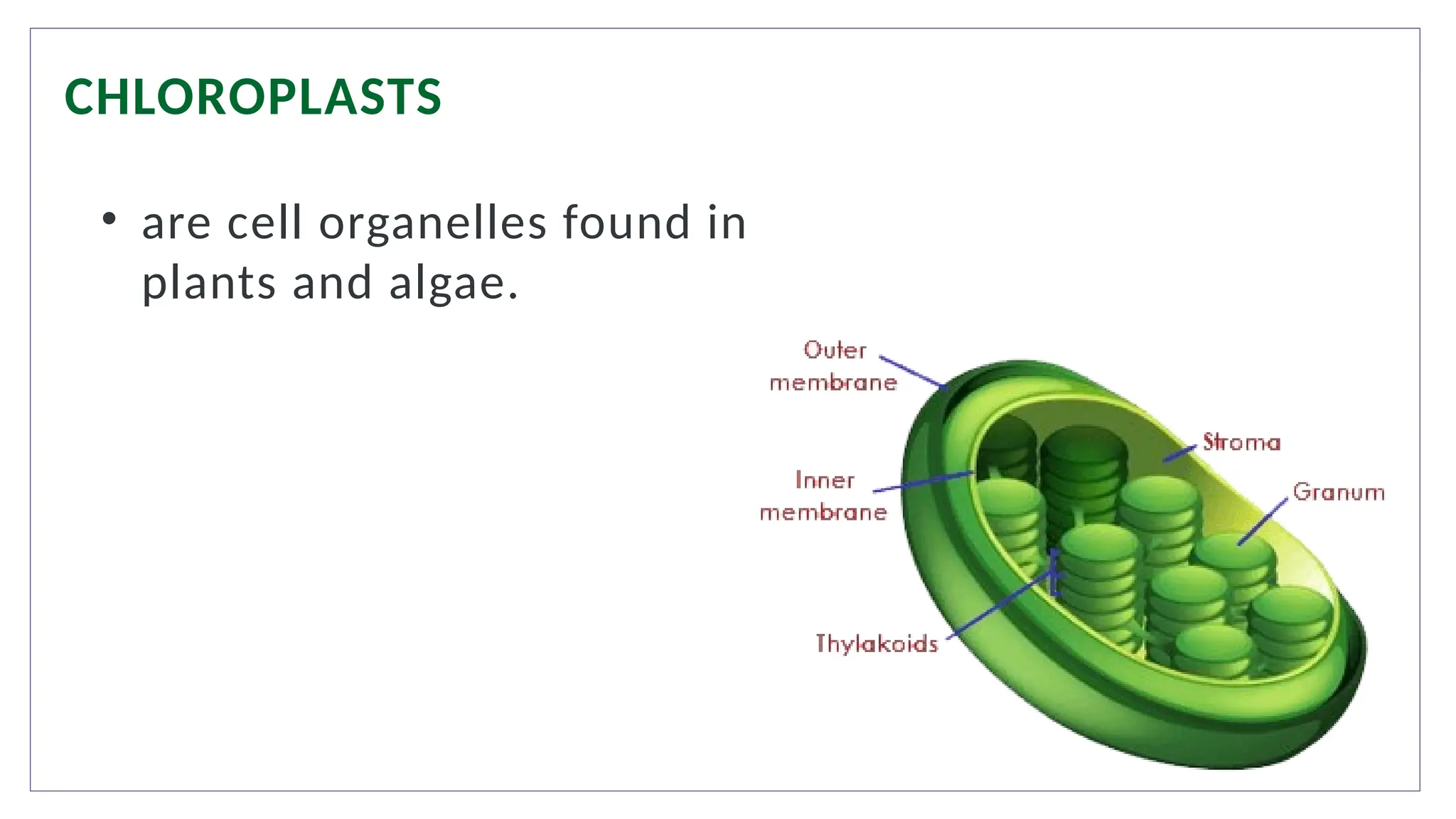 CHLOROPLASTS

• are cell organelles found in plants and algae.

Outer membrane

Stroma

Inner membrane

Granum

Thylakoids